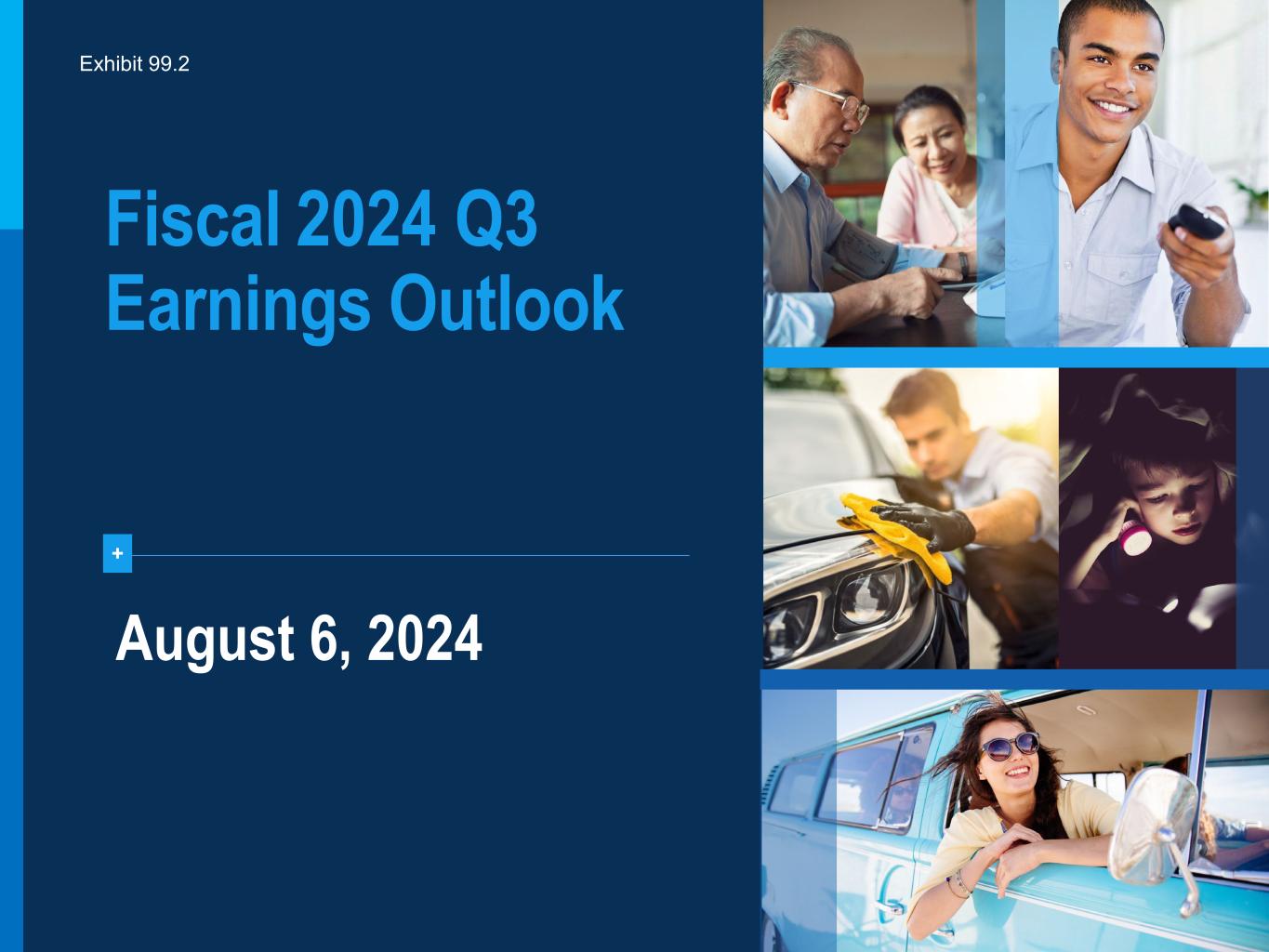 Exhibit 99.2

Fiscal 2024 Q3 Earnings Outlook

+

August 6, 2024